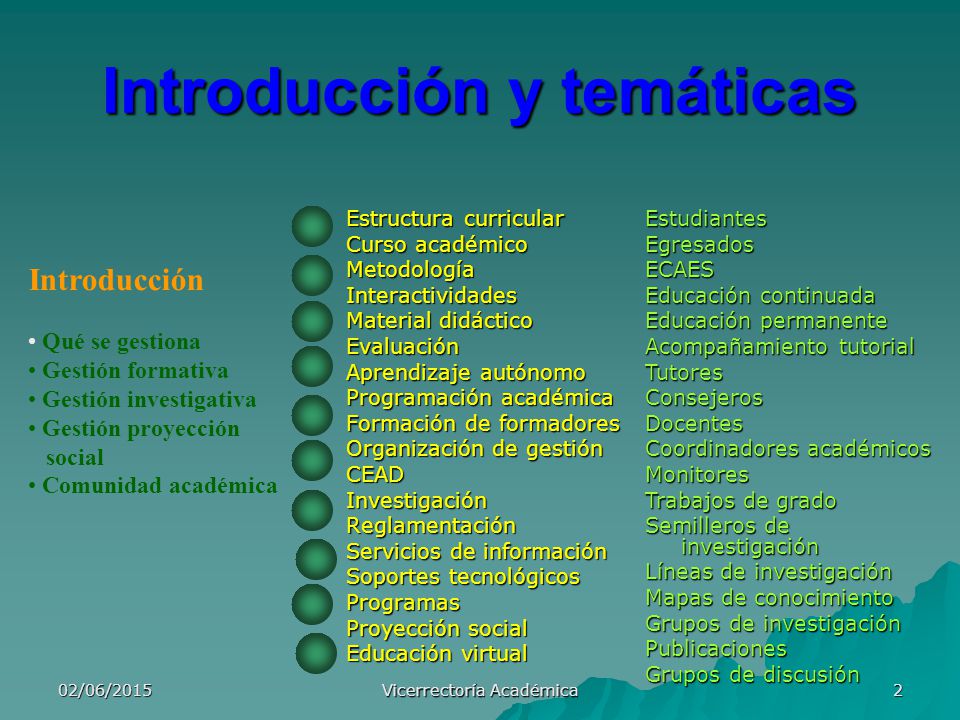 Introducción y temáticas

Introducción

• Qué se gestiona
• Gestión formativa
• Gestión investigativa
• Gestión proyección social
• Comunidad académica

Estructura curricular
Curso académico
Metodología
Interactividades
Material didáctico
Evaluación
Aprendizaje autónomo
Programación académica
Formación de formadores
Organización de gestión
CEAD
Investigación
Reglamentación
Servicios de información
Soportes tecnológicos
Programas
Proyección social
Educación virtual

Estudiantes
Egresados
ECAES
Educación continuada
Educación permanente
Acompañamiento tutorial
Tutores
Consejeros
Docentes
Coordinadores académicos
Monitores
Trabajos de grado
Semilleros de investigación
Líneas de investigación
Mapas de conocimiento
Grupos de investigación
Publicaciones
Grupos de discusión

02/06/2015
Vicerrectoría Académica
2